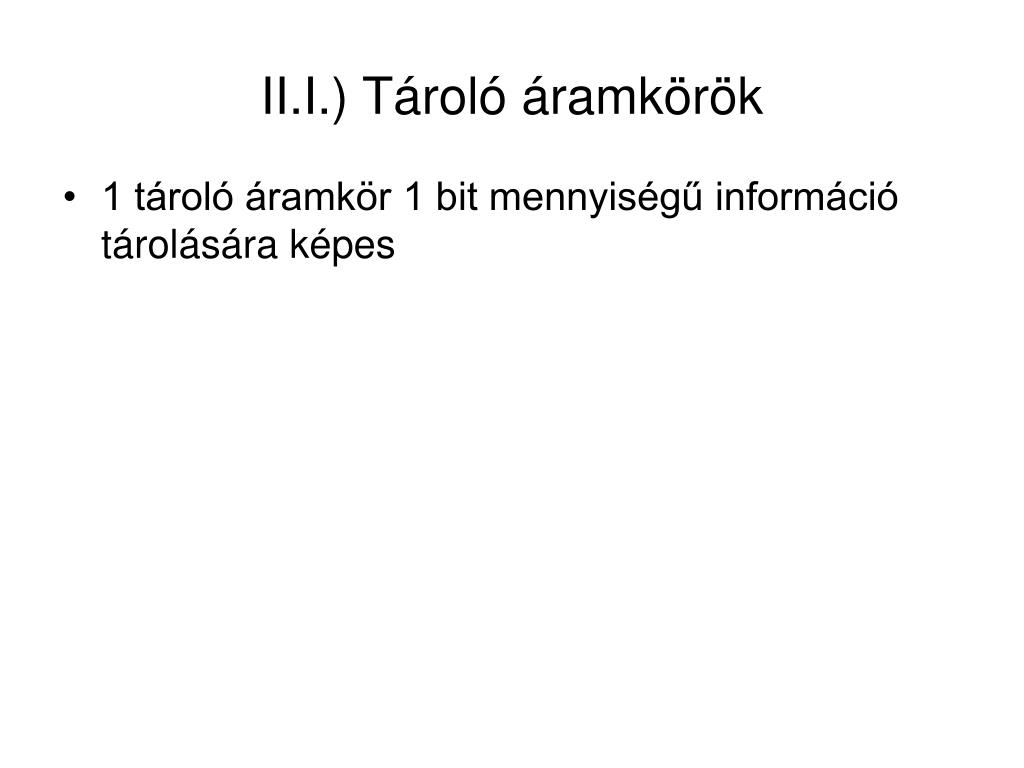 II.I.) Tároló áramkörök

• 1 tároló áramkör 1 bit mennyiségű információ tárolására képes